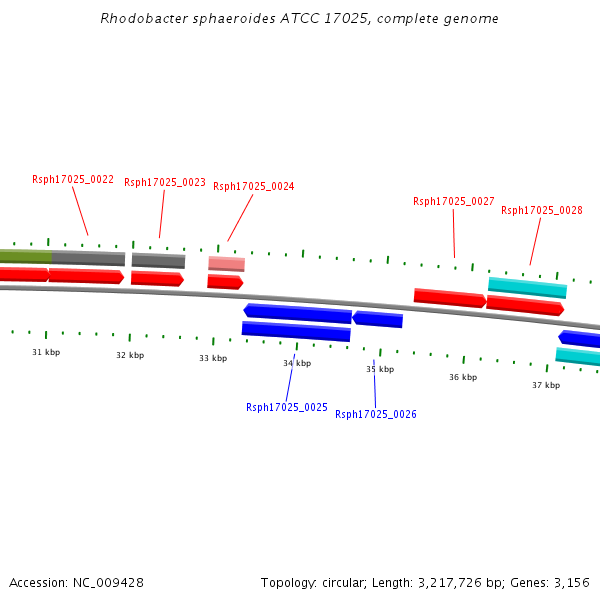 Rhodobacter sphaeroides ATCC 17025, complete genome

Rsph17025_0022
Rsph17025_0023
Rsph17025_0024
Rsph17025_0027
Rsph17025_0028

31 kbp
32 kbp
33 kbp
34 kbp
35 kbp
36 kbp
37 kbp

Rsph17025_0025
Rsph17025_0026

Accession: NC_009428
Topology: circular; Length: 3,217,726 bp; Genes: 3,156